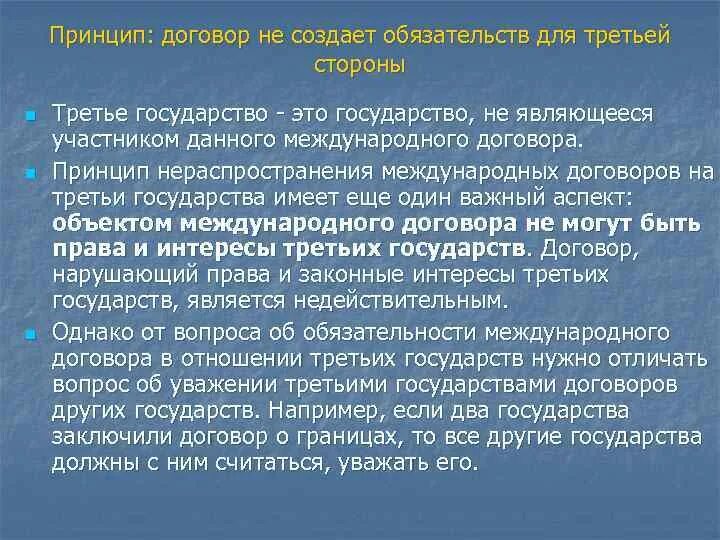 Принцип: договор не создает обязательств для третьей стороны

Третье государство - это государство, не являющееся участником данного международного договора.

Принцип нераспространения международных договоров на третьи государства имеет еще один важный аспект: объектом международного договора не могут быть права и интересы третьих государств. Договор, нарушающий права и законные интересы третьих государств, является недействительным.

Однако от вопроса об обязательности международного договора в отношении третьих государств нужно отличать вопрос об уважении третьими государствами договоров других государств. Например, если два государства заключили договор о границах, то все другие государства должны с ним считаться, уважать его.